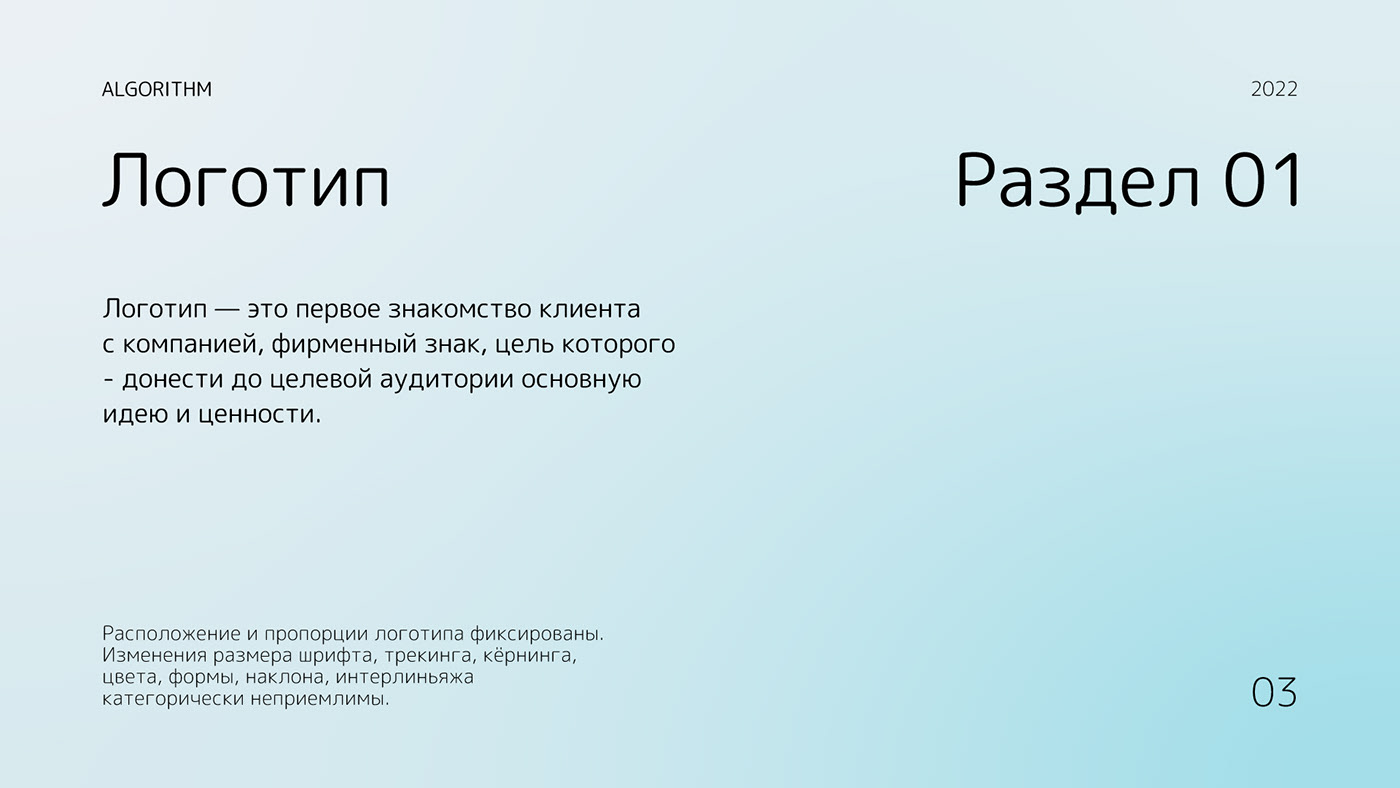 ALGORITHM

2022

Логотип

Раздел 01

Логотип — это первое знакомство клиента с компанией, фирменный знак, цель которого - донести до целевой аудитории основную идею и ценности.

Расположение и пропорции логотипа фиксированы. Изменения размера шрифта, трекинга, кёрнинга, цвета, формы, наклона, интерлиньяжа категорически неприемлимы.

03